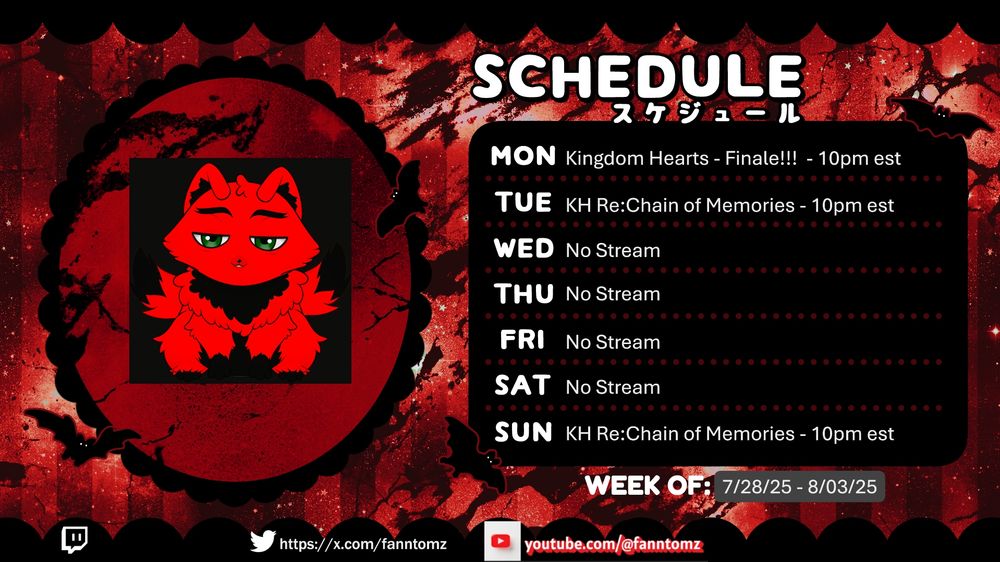 SCHEDULE
スケジュール

MON Kingdom Hearts - Finale!!! - 10pm est

TUE KH Re:Chain of Memories - 10pm est

WED No Stream

THU No Stream

FRI No Stream

SAT No Stream

SUN KH Re:Chain of Memories - 10pm est

WEEK OF: 7/28/25 - 8/03/25

https://x.com/fanntomz

youtube.com/@fanntomz